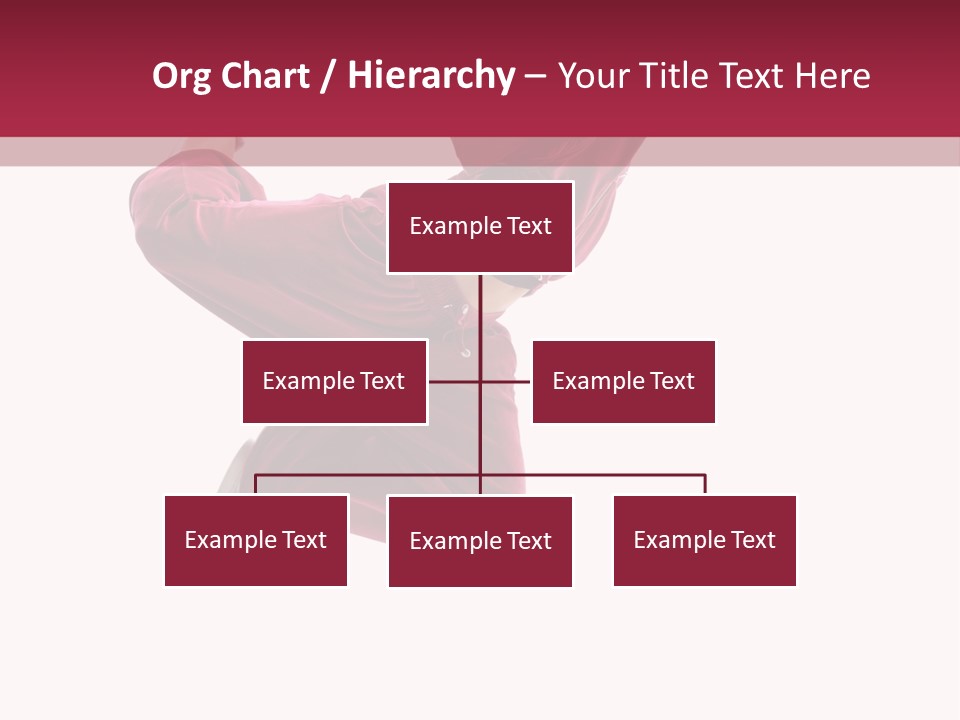 Org Chart / Hierarchy – Your Title Text Here

Example Text

Example Text

Example Text

Example Text

Example Text

Example Text